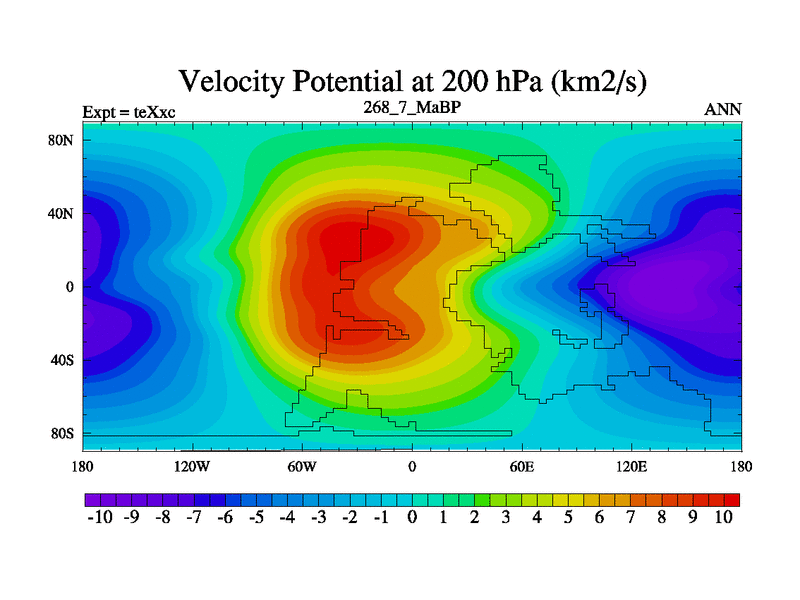 Velocity Potential at 200 hPa (km2/s)

Expt = teXxc

268_7_MaBP

ANN

80N

40N

0

40S

80S

180

120W

60W

0

60E

120E

180

-10 -9 -8 -7 -6 -5 -4 -3 -2 -1 0 1 2 3 4 5 6 7 8 9 10